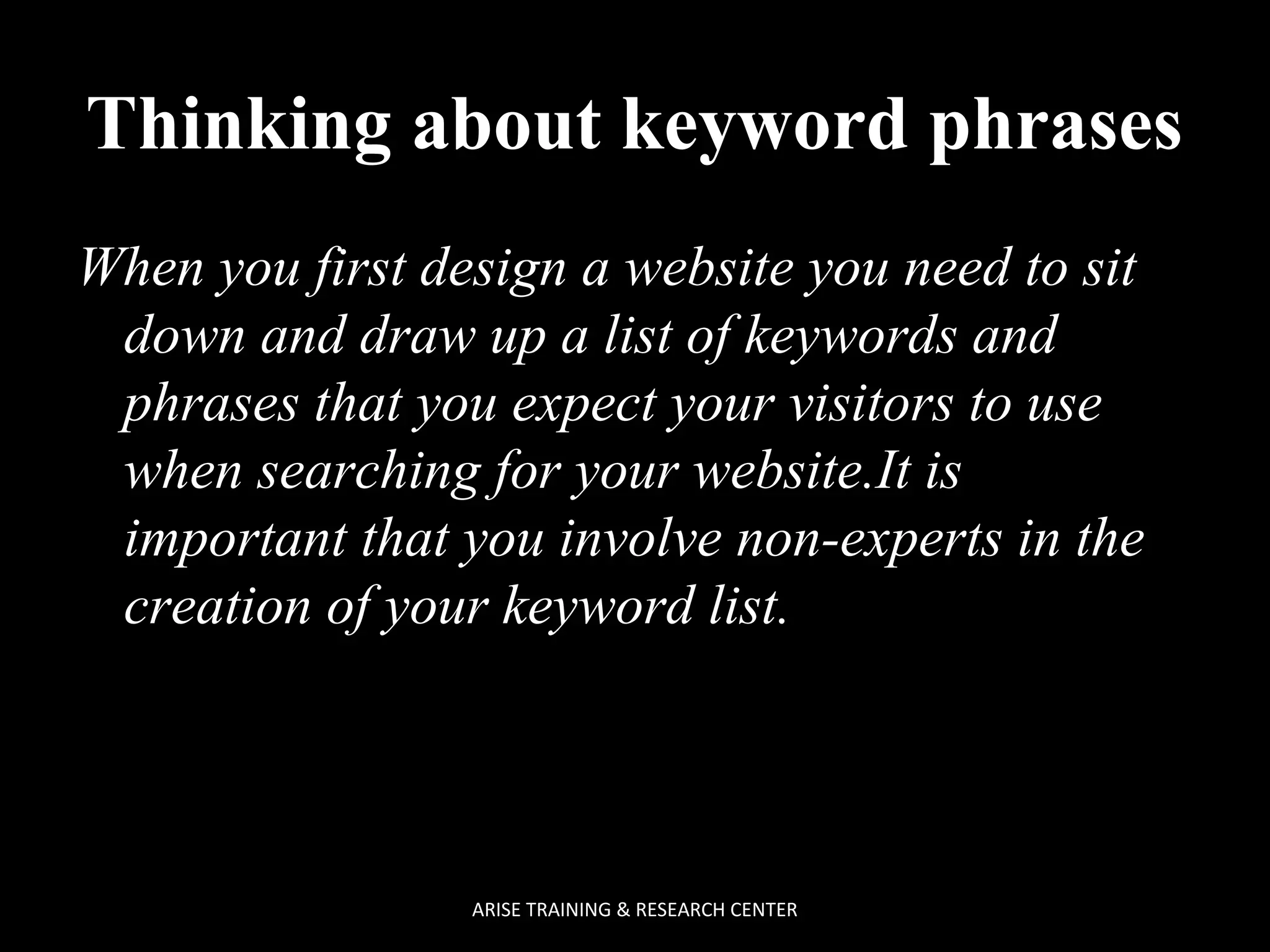 Thinking about keyword phrases

When you first design a website you need to sit down and draw up a list of keywords and phrases that you expect your visitors to use when searching for your website.It is important that you involve non-experts in the creation of your keyword list.

ARISE TRAINING & RESEARCH CENTER